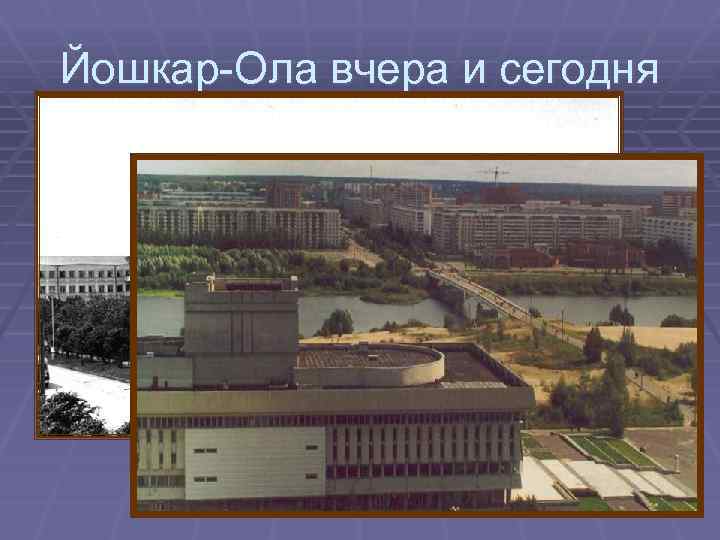 Йошкар-Ола вчера и сегодня